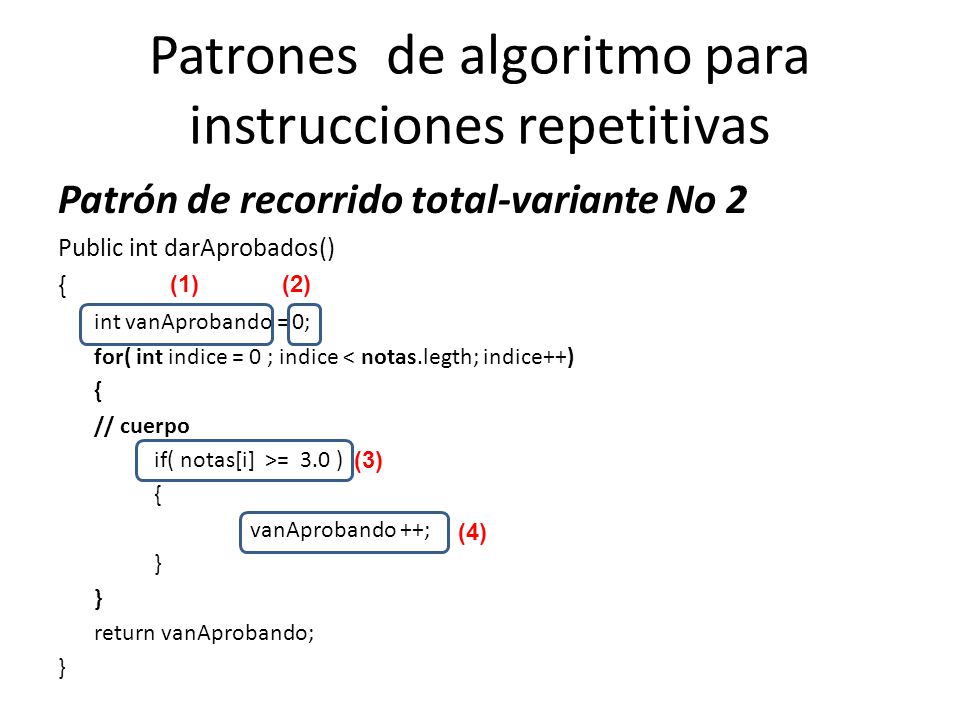 Patrones  de algoritmo para instrucciones repetitivas

Patrón de recorrido total-variante No 2

Public int darAprobados()
{ (1) (2)
int vanAprobando = 0;
for( int indice = 0 ; indice < notas.legth; indice++)
{
// cuerpo
if( notas[i] >= 3.0 ) (3)
{
vanAprobando ++; (4)
}
}
return vanAprobando;
}